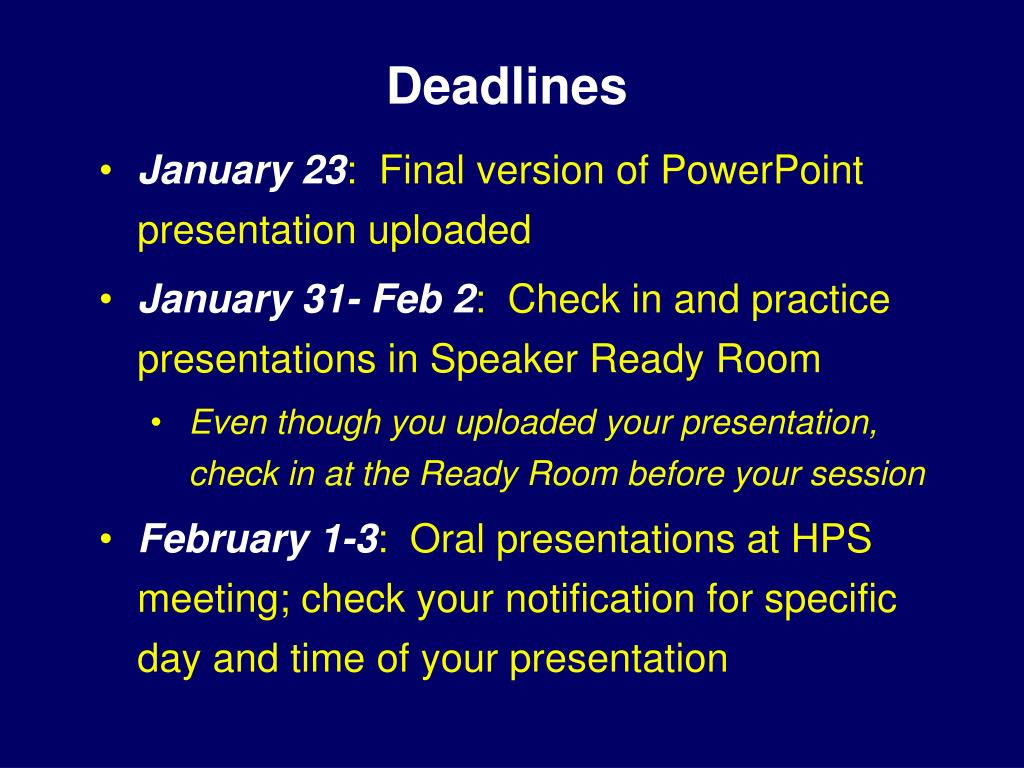 Deadlines

• January 23: Final version of PowerPoint presentation uploaded

• January 31- Feb 2: Check in and practice presentations in Speaker Ready Room

  • Even though you uploaded your presentation, check in at the Ready Room before your session

• February 1-3: Oral presentations at HPS meeting; check your notification for specific day and time of your presentation